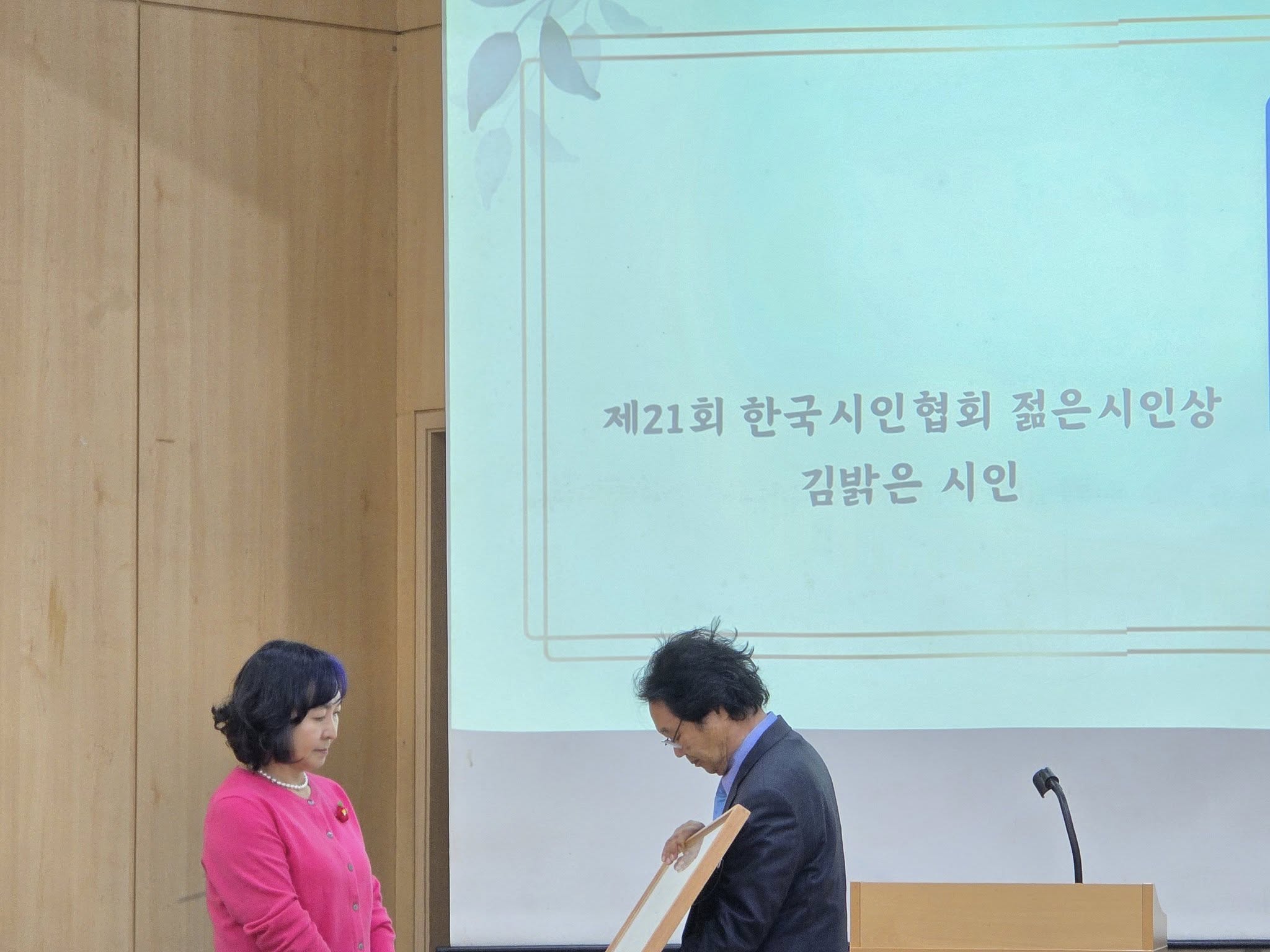 제21회 한국시인협회 젊은시인상
김밝은 시인